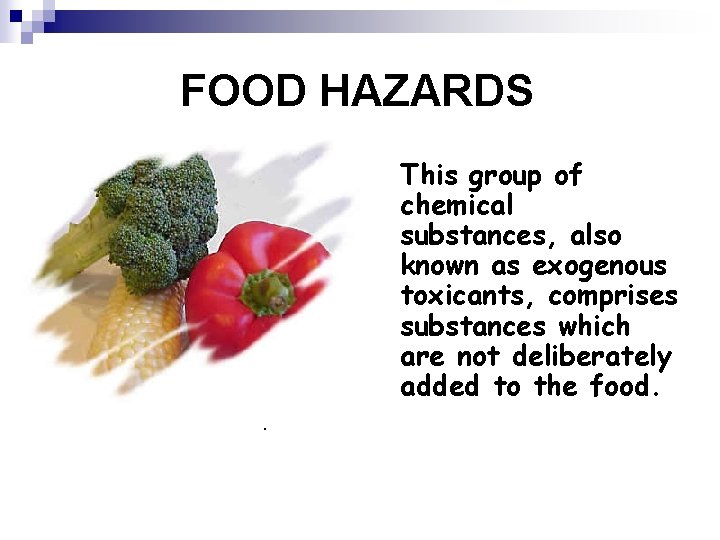 FOOD HAZARDS

This group of chemical substances, also known as exogenous toxicants, comprises substances which are not deliberately added to the food.